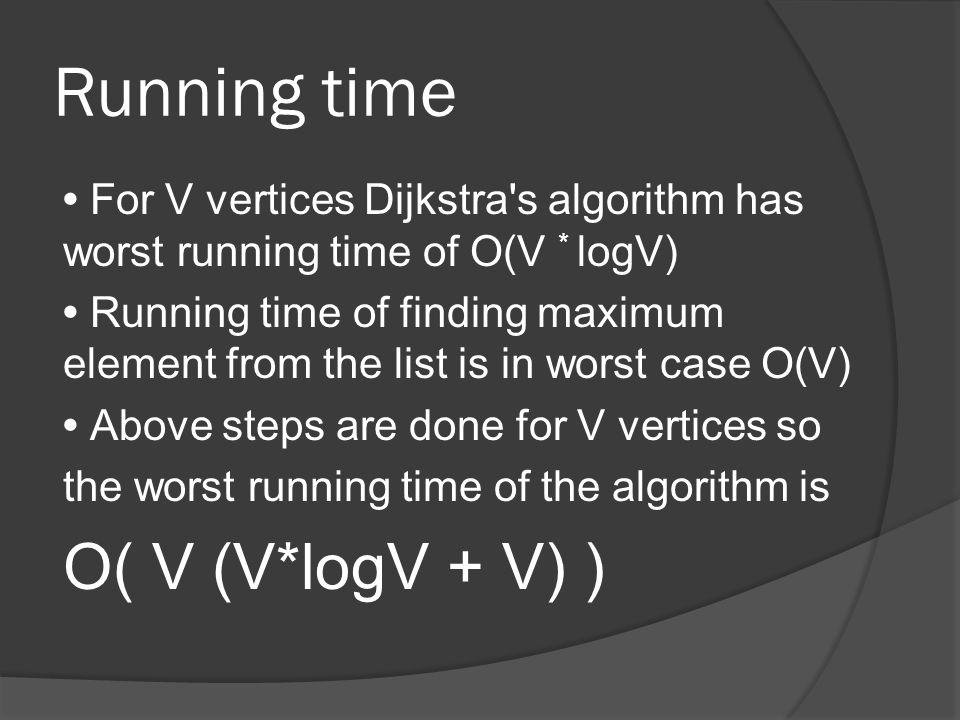 Running time

• For V vertices Dijkstra's algorithm has worst running time of O(V * logV)

• Running time of finding maximum element from the list is in worst case O(V)

• Above steps are done for V vertices so the worst running time of the algorithm is

O( V (V*logV + V) )